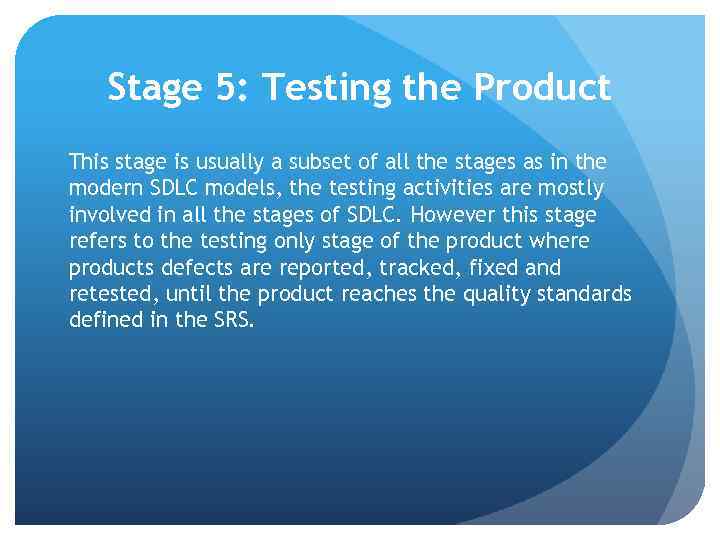 Stage 5: Testing the Product

This stage is usually a subset of all the stages as in the modern SDLC models, the testing activities are mostly involved in all the stages of SDLC. However this stage refers to the testing only stage of the product where products defects are reported, tracked, fixed and retested, until the product reaches the quality standards defined in the SRS.